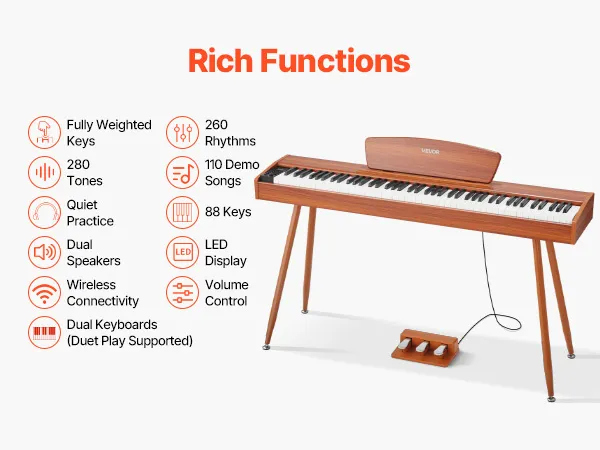 Rich Functions

Fully Weighted Keys

280 Tones

Quiet Practice

Dual Speakers

Wireless Connectivity

Dual Keyboards (Duet Play Supported)

260 Rhythms

110 Demo Songs

88 Keys

LED

LED Display

Volume Control

VEVOR